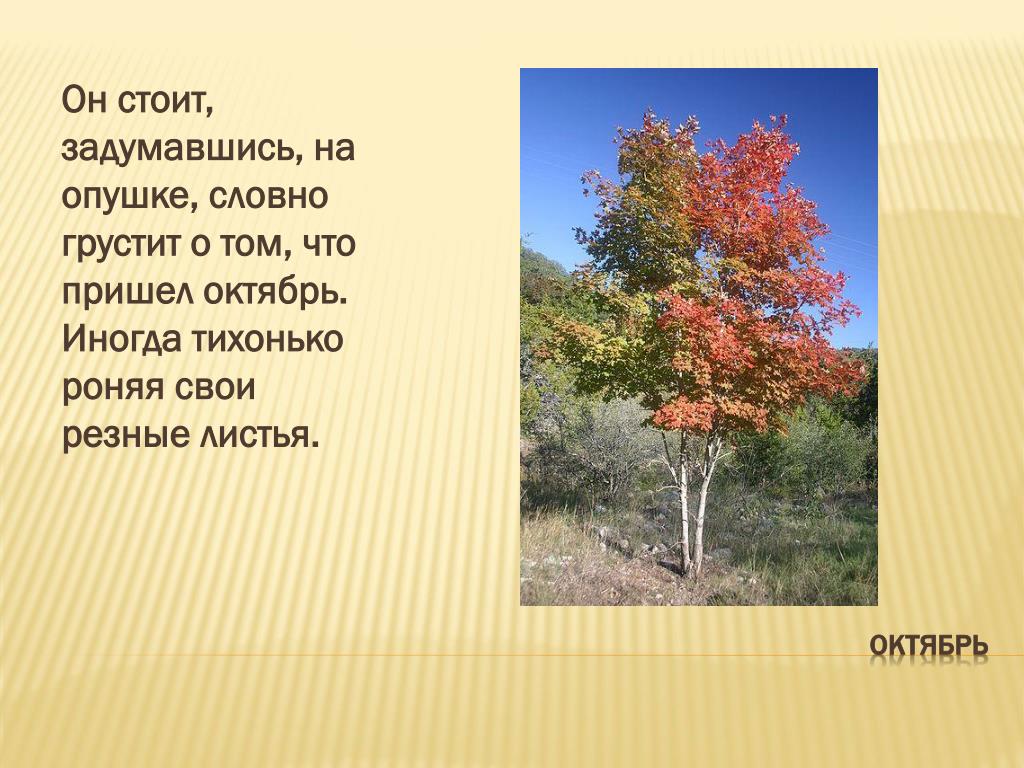 Он стоит, задумавшись, на опушке, словно грустит о том, что пришел октябрь. Иногда тихонько роняя свои резные листья.

ОКТЯБРЬ